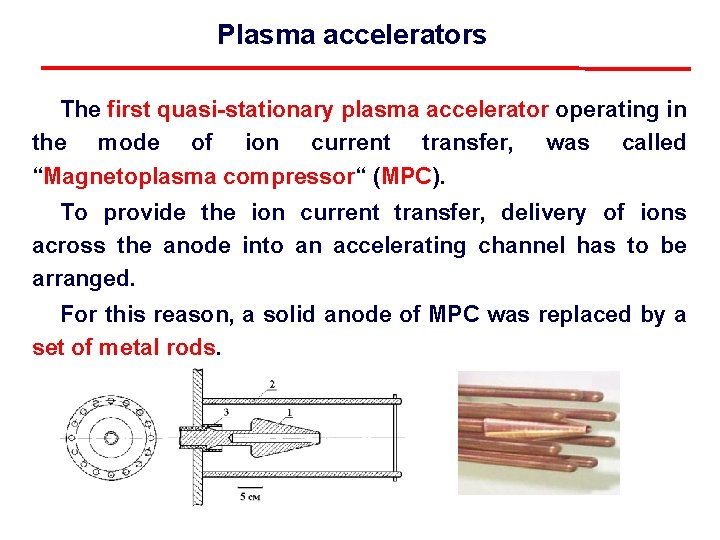 Plasma accelerators

The first quasi-stationary plasma accelerator operating in the mode of ion current transfer, was called “Magnetoplasma compressor“ (MPC).

To provide the ion current transfer, delivery of ions across the anode into an accelerating channel has to be arranged.

For this reason, a solid anode of MPC was replaced by a set of metal rods.

2
3
1
5 см